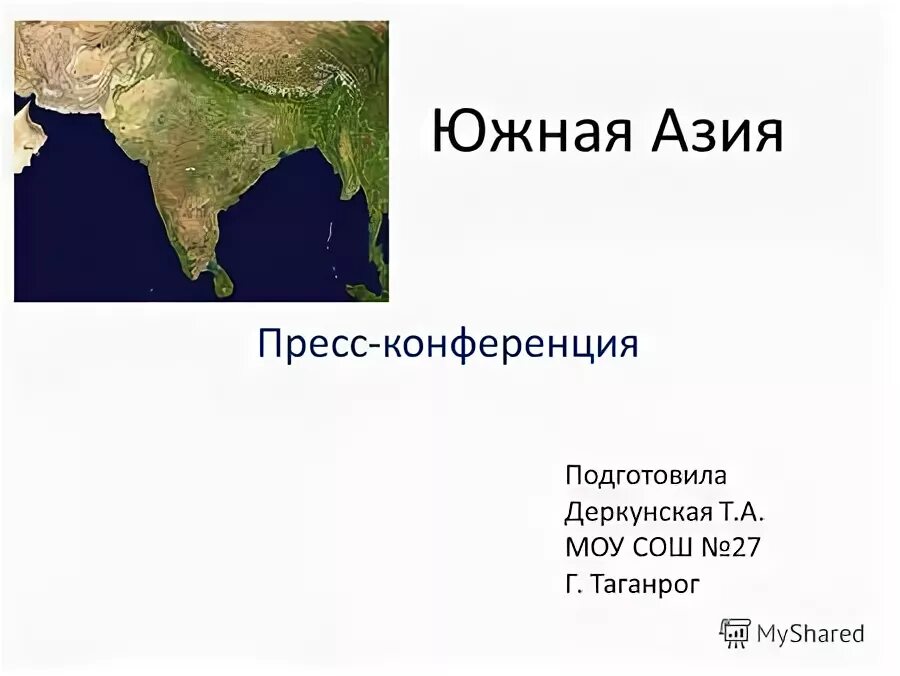 Южная Азия

Пресс-конференция

Подготовила
Деркунская Т.А.
МОУ СОШ №27
Г. Таганрог

MyShared